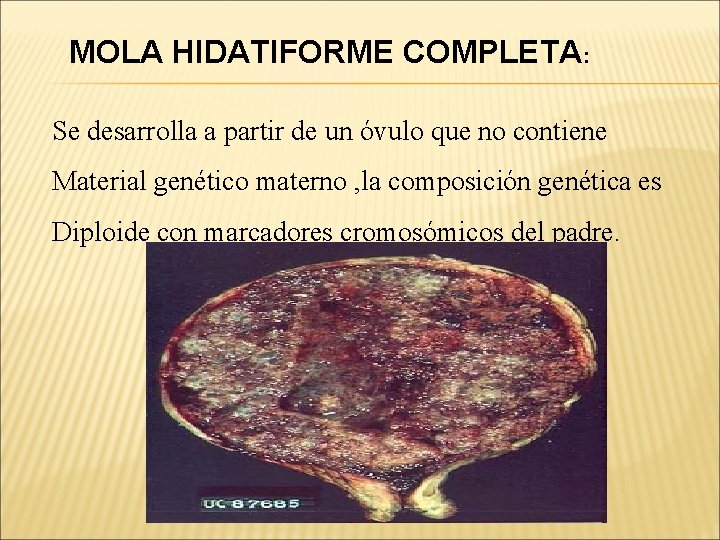 MOLA HIDATIFORME COMPLETA:

Se desarrolla a partir de un óvulo que no contiene Material genético materno ,la composición genética es Diploide con marcadores cromosómicos del padre.

UC 87685